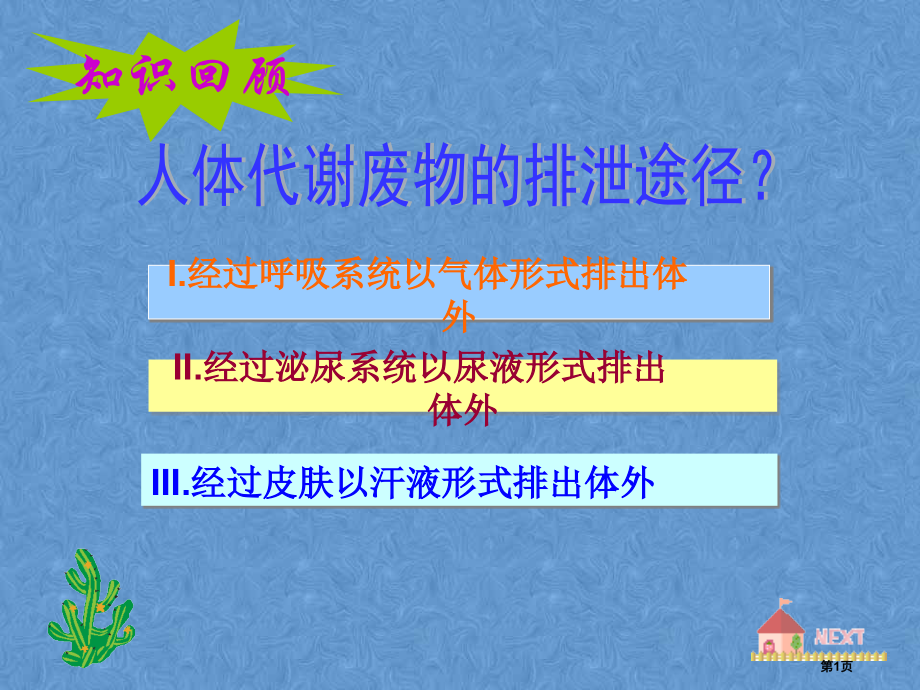 知识回顾

人体代谢废物的排泄途径？

I.经过呼吸系统以气体形式排出体外

II.经过泌尿系统以尿液形式排出体外

III.经过皮肤以汗液形式排出体外

NEXT

第1页